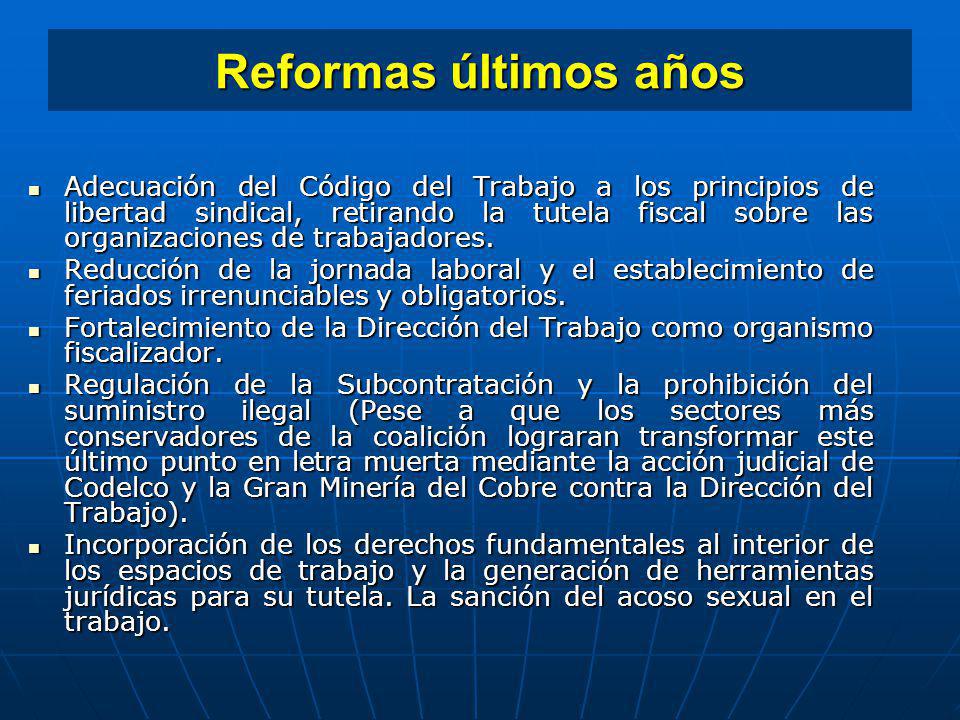 Reformas últimos años

- Adecuación del Código del Trabajo a los principios de libertad sindical, retirando la tutela fiscal sobre las organizaciones de trabajadores.
- Reducción de la jornada laboral y el establecimiento de feriados irrenunciables y obligatorios.
- Fortalecimiento de la Dirección del Trabajo como organismo fiscalizador.
- Regulación de la Subcontratación y la prohibición del suministro ilegal (Pese a que los sectores más conservadores de la coalición lograran transformar este último punto en letra muerta mediante la acción judicial de Codelco y la Gran Minería del Cobre contra la Dirección del Trabajo).
- Incorporación de los derechos fundamentales al interior de los espacios de trabajo y la generación de herramientas jurídicas para su tutela. La sanción del acoso sexual en el trabajo.